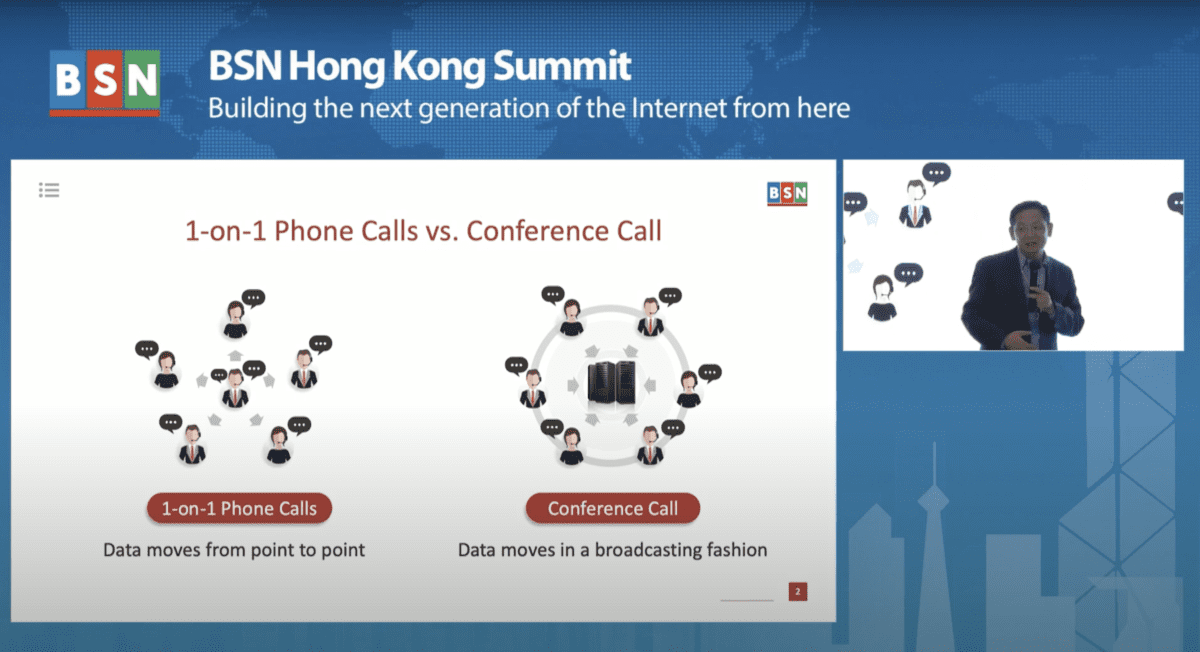 BSN

BSN Hong Kong Summit
Building the next generation of the Internet from here

BSN

1-on-1 Phone Calls vs. Conference Call

1-on-1 Phone Calls
Data moves from point to point

Conference Call
Data moves in a broadcasting fashion

2